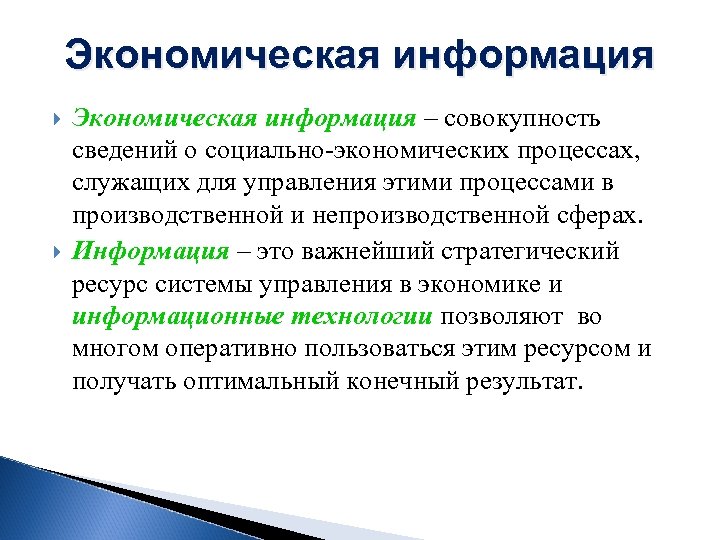 Экономическая информация

Экономическая информация – совокупность сведений о социально-экономических процессах, служащих для управления этими процессами в производственной и непроизводственной сферах.

Информация – это важнейший стратегический ресурс системы управления в экономике и информационные технологии позволяют во многом оперативно пользоваться этим ресурсом и получать оптимальный конечный результат.